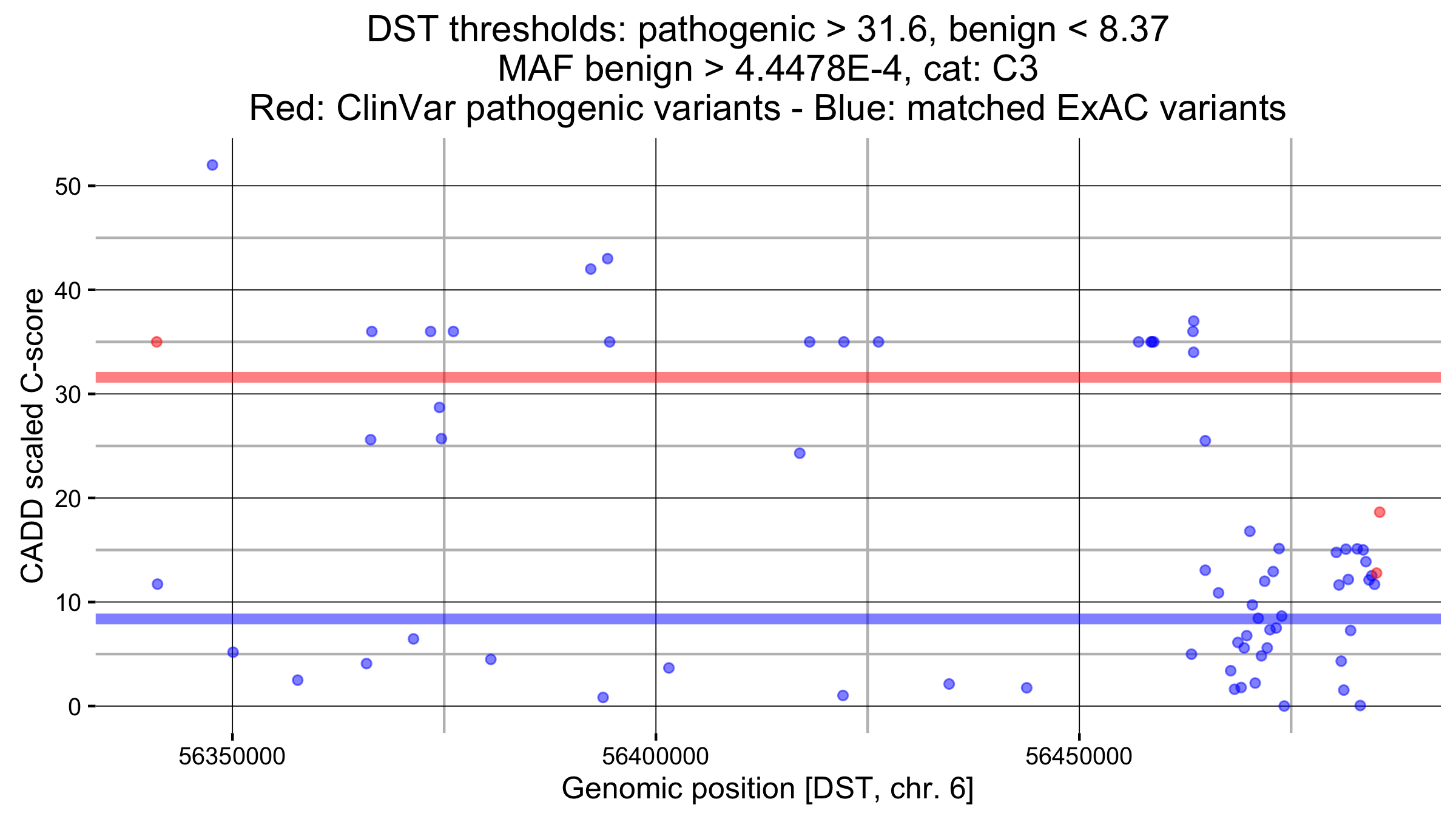 DST thresholds: pathogenic > 31.6, benign < 8.37
MAF benign > 4.4478E-4, cat: C3
Red: ClinVar pathogenic variants - Blue: matched ExAC variants

CADD scaled C-score

50
40
30
20
10
0

56350000
56400000
56450000

Genomic position [DST, chr. 6]